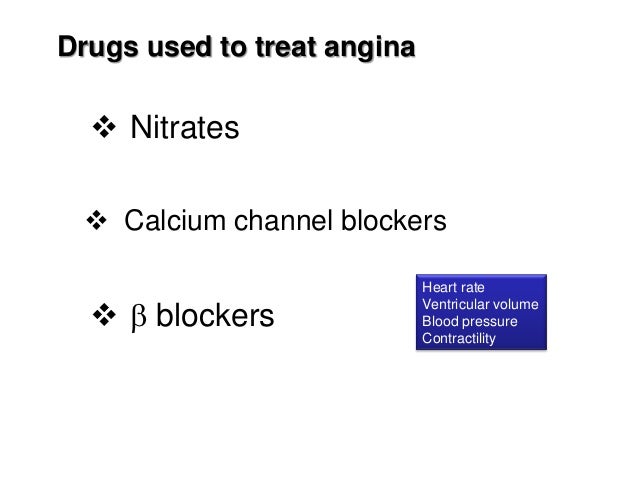 Drugs used to treat angina

❖ Nitrates

❖ Calcium channel blockers

❖ β blockers

Heart rate
Ventricular volume
Blood pressure
Contractility